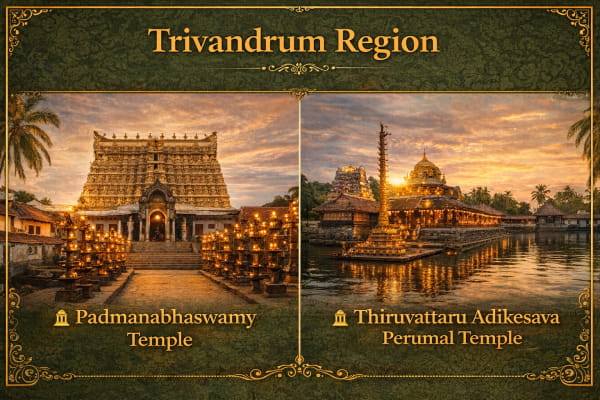 Trivandrum Region

Padmanabhaswamy Temple

Thiruvattaru Adikesava Perumal Temple